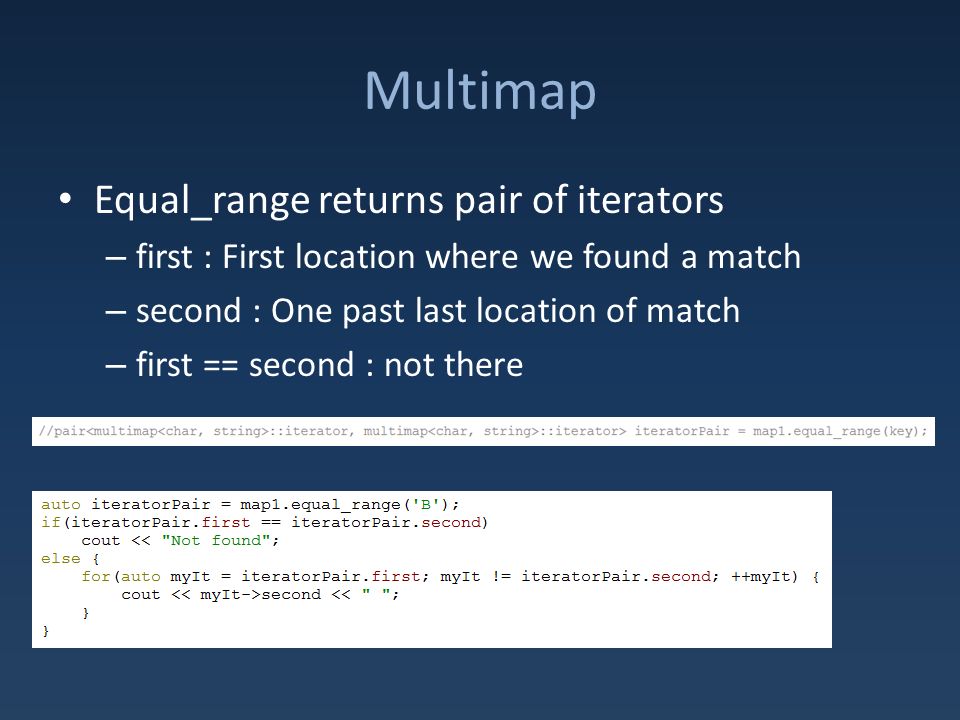 Multimap

• Equal_range returns pair of iterators
– first : First location where we found a match
– second : One past last location of match
– first == second : not there

//pair<multimap<char, string>::iterator, multimap<char, string>::iterator> iteratorPair = map1.equal_range(key);

auto iteratorPair = map1.equal_range('B');
if(iteratorPair.first == iteratorPair.second)
    cout << "Not found";
else {
    for(auto myIt = iteratorPair.first; myIt != iteratorPair.second; ++myIt) {
        cout << myIt->second << " ";
    }
}